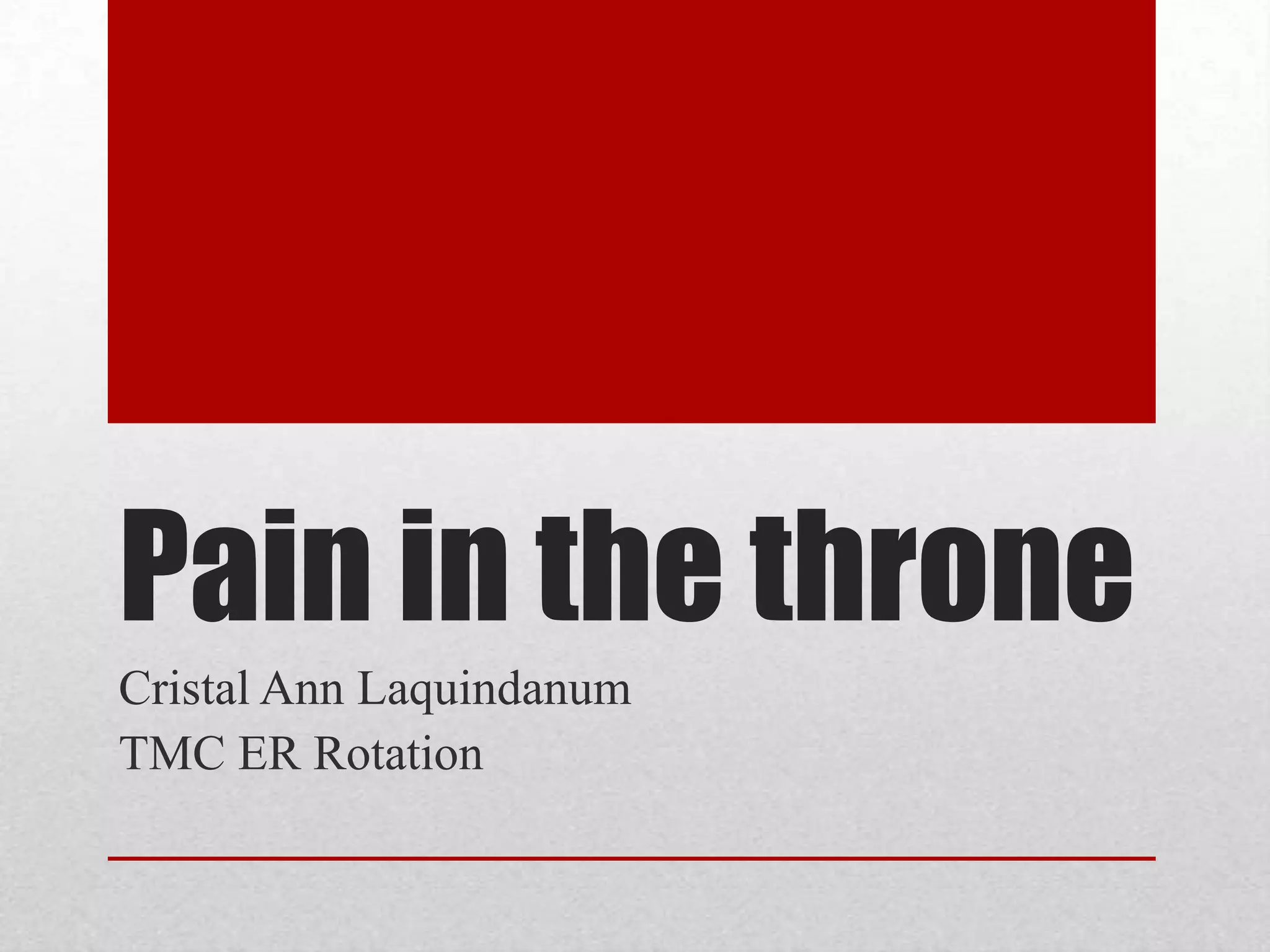 Pain in the throne

Cristal Ann Laquindanum
TMC ER Rotation